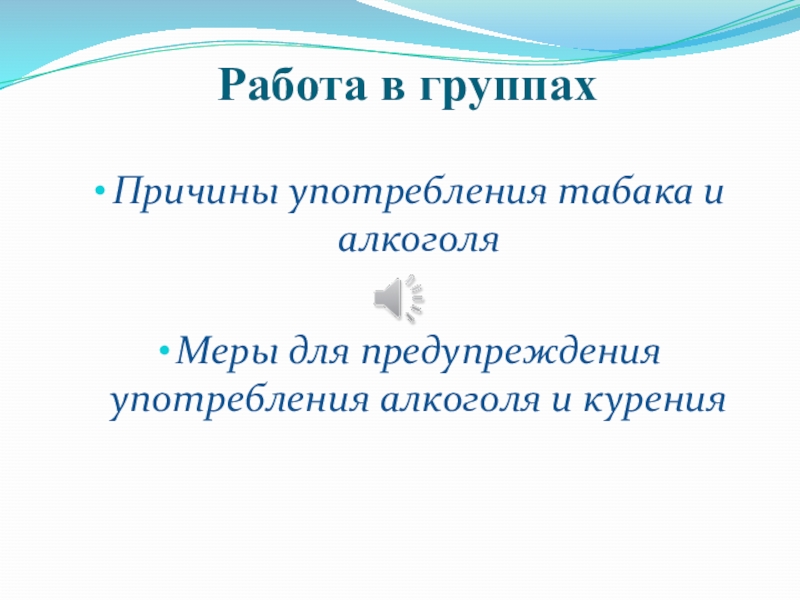 Работа в группах

• Причины употребления табака и алкоголя

• Меры для предупреждения употребления алкоголя и курения